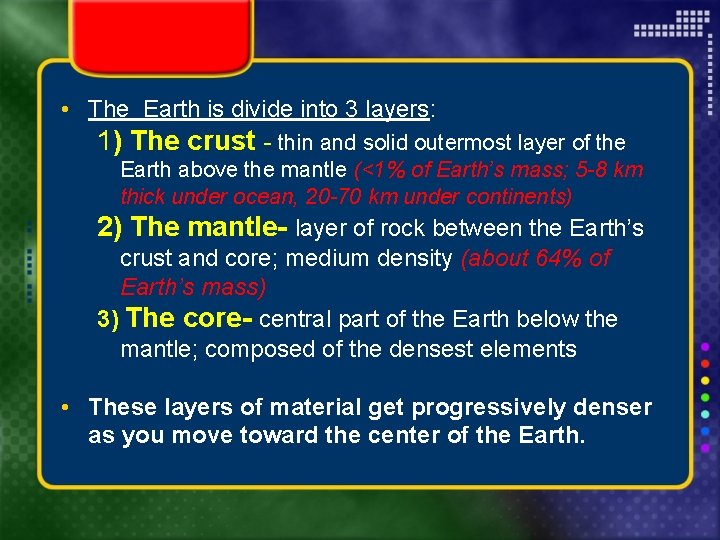 • The Earth is divide into 3 layers:

1) The crust - thin and solid outermost layer of the Earth above the mantle (<1% of Earth's mass; 5-8 km thick under ocean, 20-70 km under continents)

2) The mantle- layer of rock between the Earth's crust and core; medium density (about 64% of Earth's mass)

3) The core- central part of the Earth below the mantle; composed of the densest elements

• These layers of material get progressively denser as you move toward the center of the Earth.